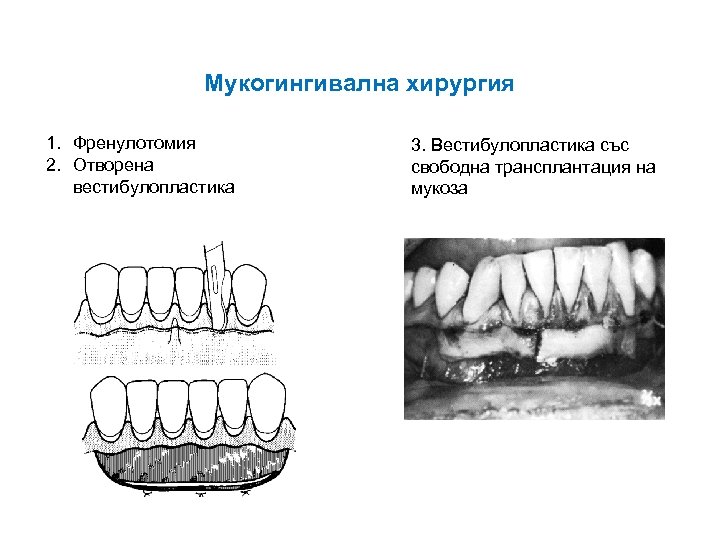 Мукогингивална хирургия

1. Френулотомия
2. Отворена вестибулопластика

3. Вестибулопластика със свободна трансплантация на мукоза